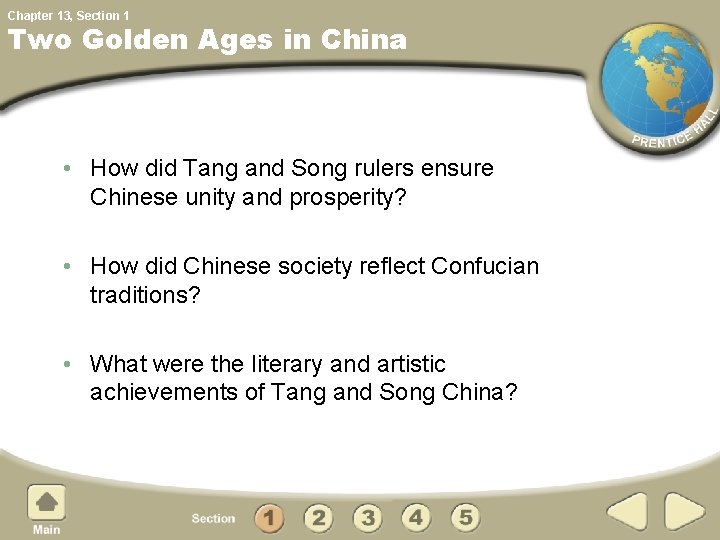 Chapter 13, Section 1
Two Golden Ages in China

PRENTICE HALL

• How did Tang and Song rulers ensure Chinese unity and prosperity?

• How did Chinese society reflect Confucian traditions?

• What were the literary and artistic achievements of Tang and Song China?

Main

Section 1 2 3 4 5